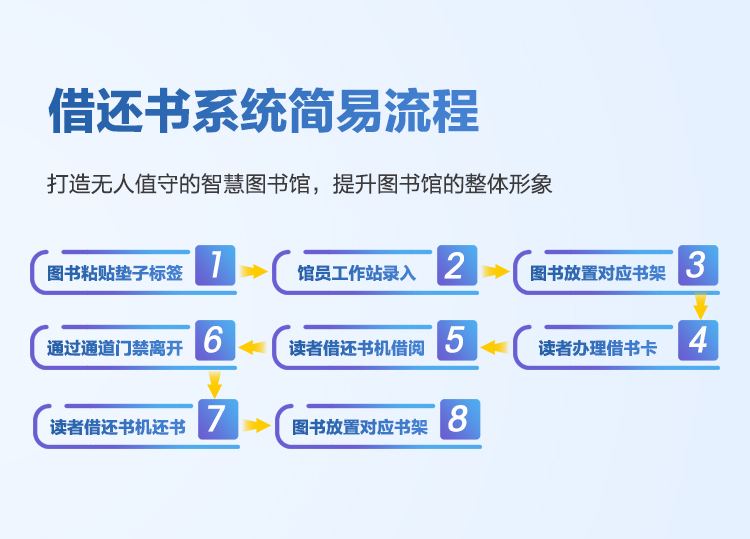 借还书系统简易流程

打造无人值守的智慧图书馆，提升图书馆的整体形象

图书粘贴垫子标签 1

馆员工作站录入 2

图书放置对应书架 3

读者办理借书卡 4

读者借还书机借阅 5

通过通道门禁离开 6

读者借还书机还书 7

图书放置对应书架 8